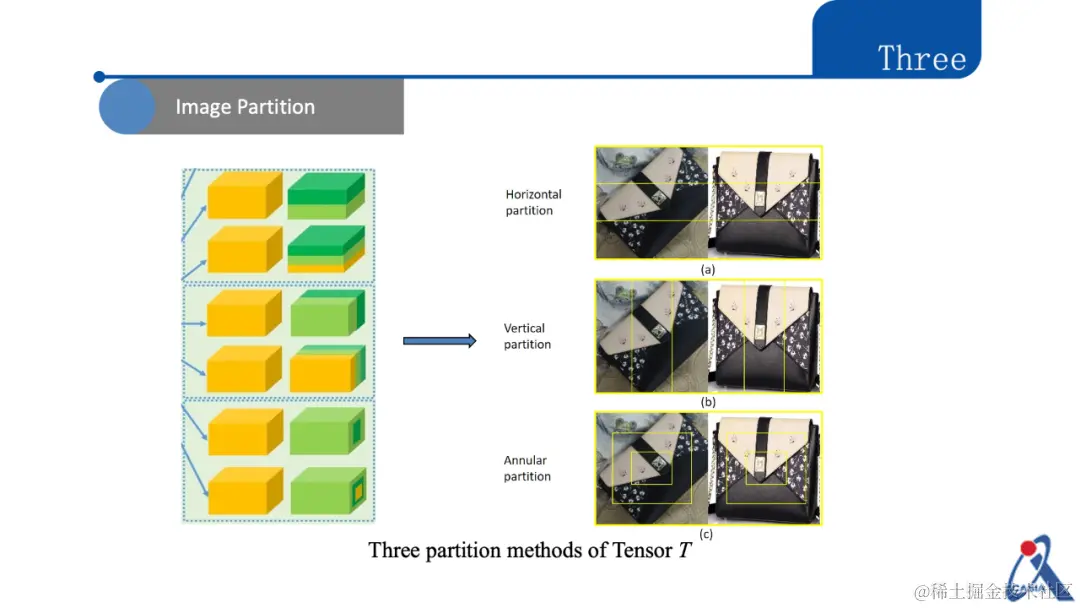 Three

Image Partition

Horizontal partition

(a)

Vertical partition

(b)

Annular partition

(c)

Three partition methods of Tensor $T$

@稀土掘金技术社区